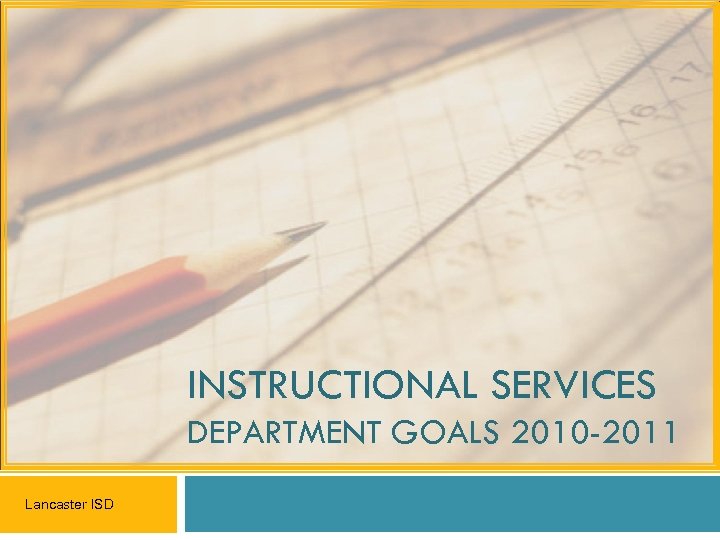 INSTRUCTIONAL SERVICES
DEPARTMENT GOALS 2010-2011

Lancaster ISD